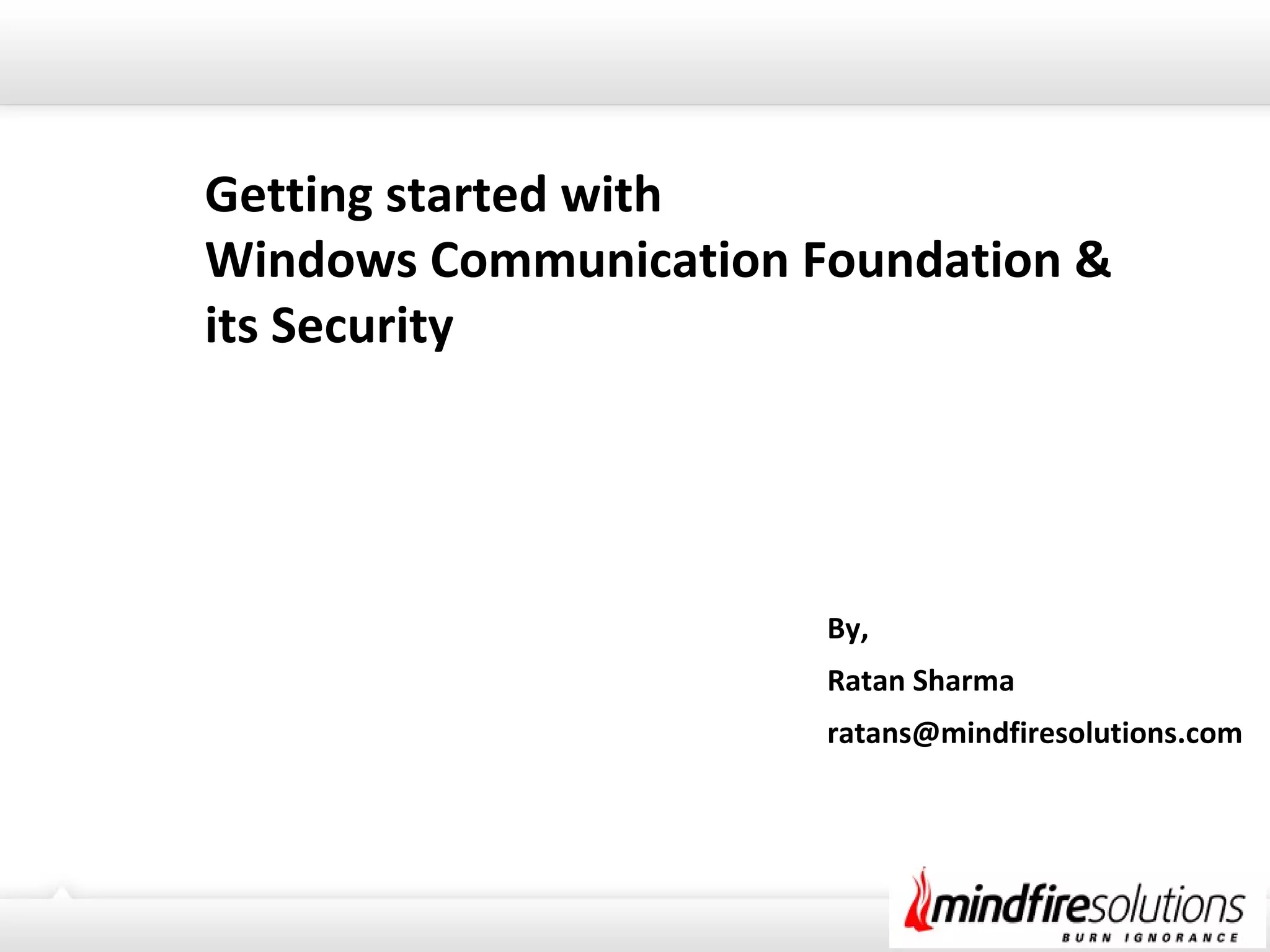 Getting started with
Windows Communication Foundation &
its Security

By,

Ratan Sharma

ratans@mindfiresolutions.com

mindfiresolutions
BURN IGNORANCE